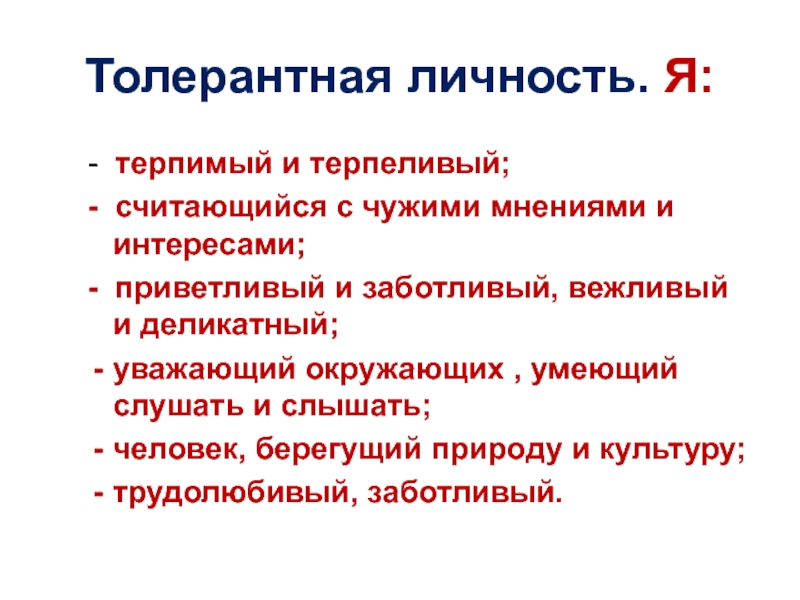 Толерантная личность. Я:

- терпимый и терпеливый;
- считающийся с чужими мнениями и интересами;
- приветливый и заботливый, вежливый и деликатный;
- уважающий окружающих , умеющий слушать и слышать;
- человек, берегущий природу и культуру;
- трудолюбивый, заботливый.